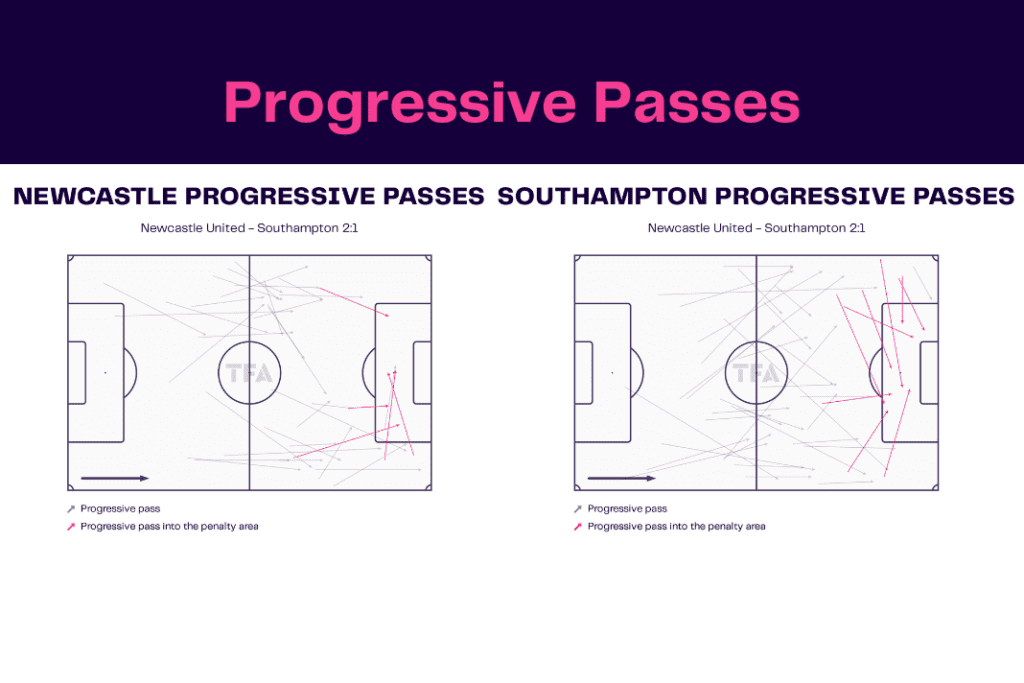 Progressive Passes

NEWCASTLE PROGRESSIVE PASSES

Newcastle United - Southampton 2:1

TFA

Progressive pass
Progressive pass into the penalty area

SOUTHAMPTON PROGRESSIVE PASSES

Newcastle United - Southampton 2:1

TFA

Progressive pass
Progressive pass into the penalty area